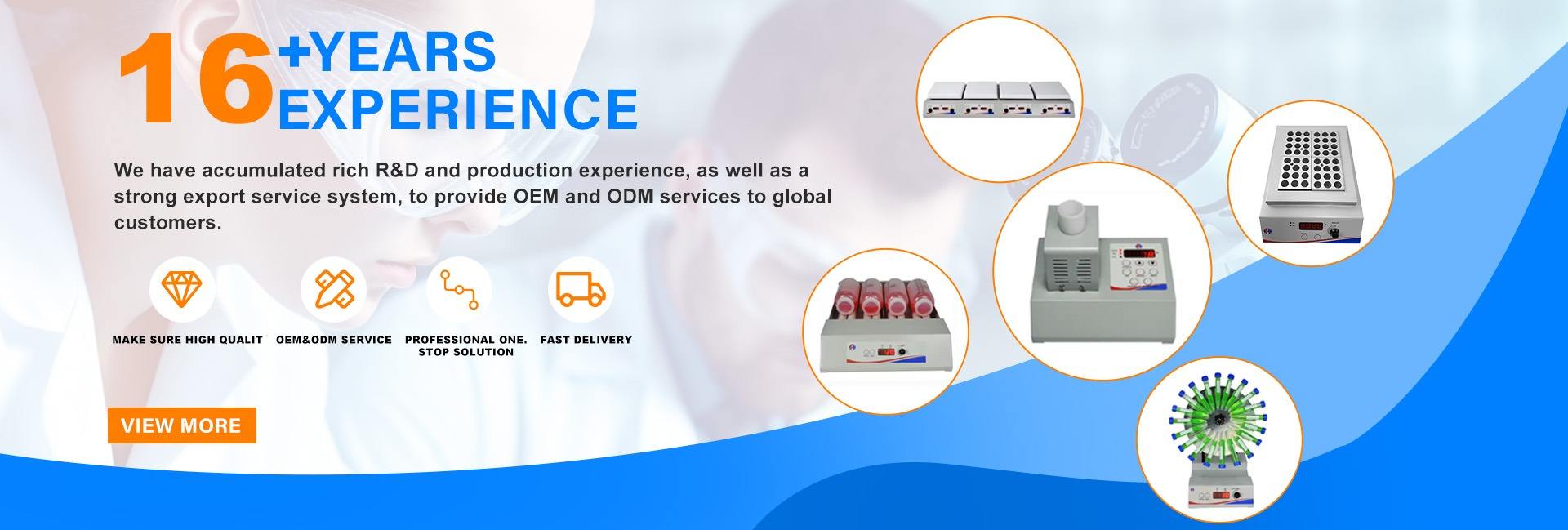 16 +YEARS EXPERIENCE

We have accumulated rich R&D and production experience, as well as a strong export service system, to provide OEM and ODM services to global customers.

MAKE SURE HIGH QUALIT

OEM&ODM SERVICE

PROFESSIONAL ONE. STOP SOLUTION

FAST DELIVERY

VIEW MORE